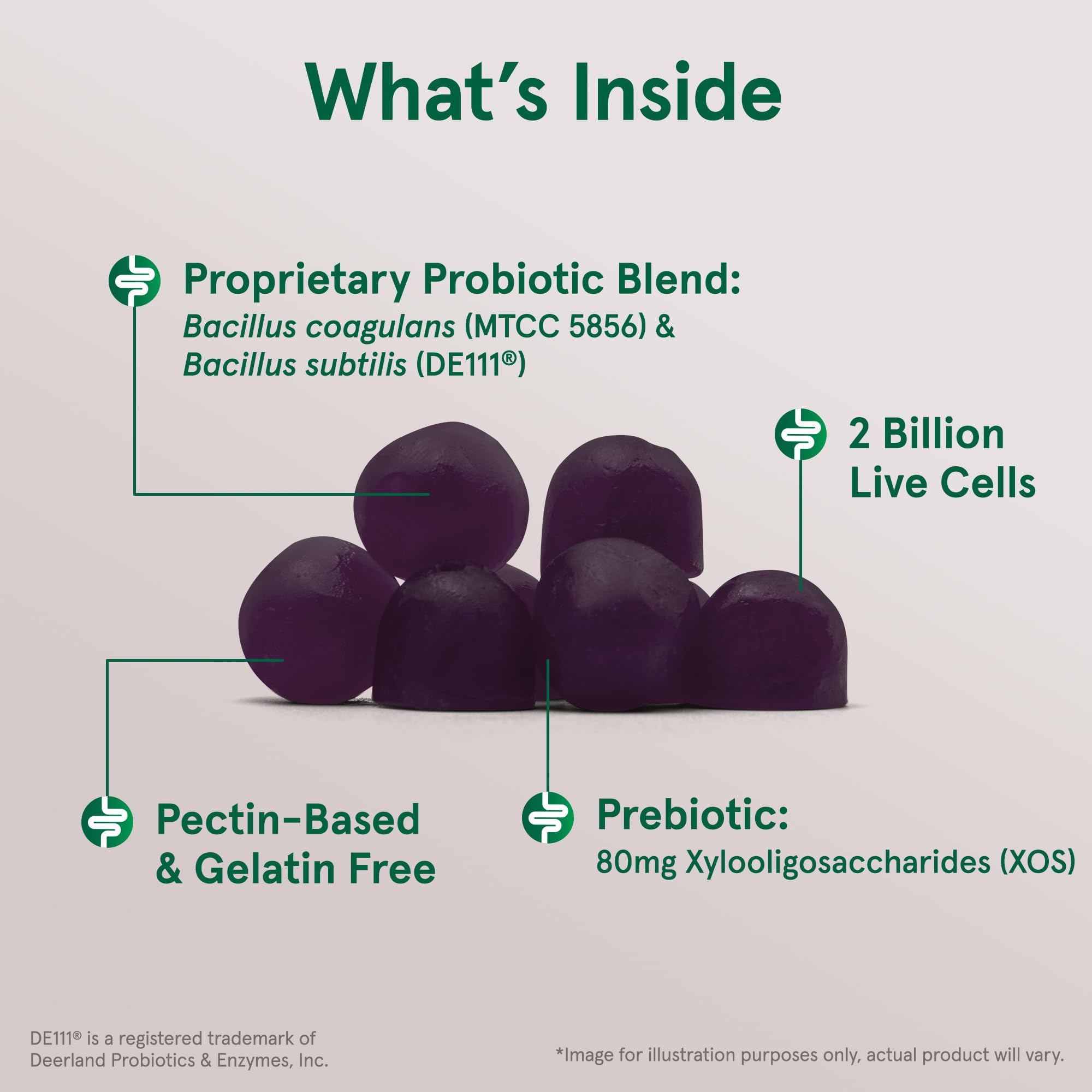 What's Inside

Proprietary Probiotic Blend:
Bacillus coagulans (MTCC 5856) & Bacillus subtilis (DE111®)

2 Billion Live Cells

Pectin-Based & Gelatin Free

Prebiotic:
80mg Xylooligosaccharides (XOS)

DE111® is a registered trademark of Deerland Probiotics & Enzymes, Inc.

*Image for illustration purposes only, actual product will vary.